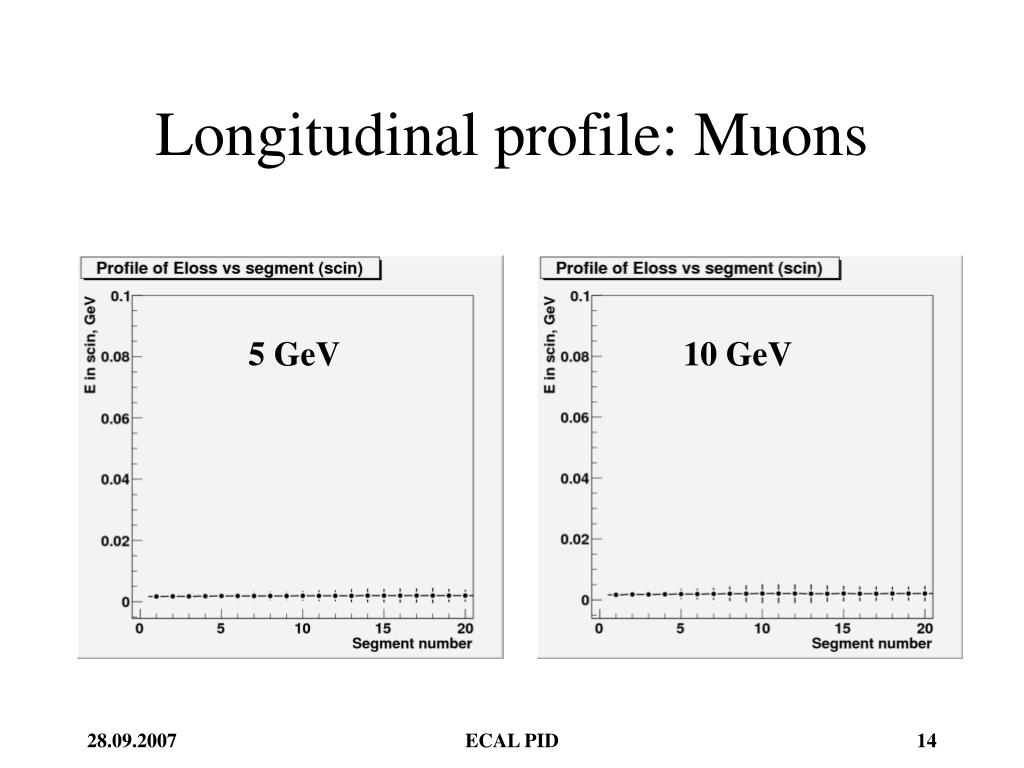 Longitudinal profile: Muons

Profile of Eloss vs segment (scin)

E in scin, GeV

0.1
0.08
0.06
0.04
0.02
0

5 GeV

0 5 10 15 20
Segment number

Profile of Eloss vs segment (scin)

E in scin, GeV

0.1
0.08
0.06
0.04
0.02
0

10 GeV

0 5 10 15 20
Segment number

28.09.2007 ECAL PID 14